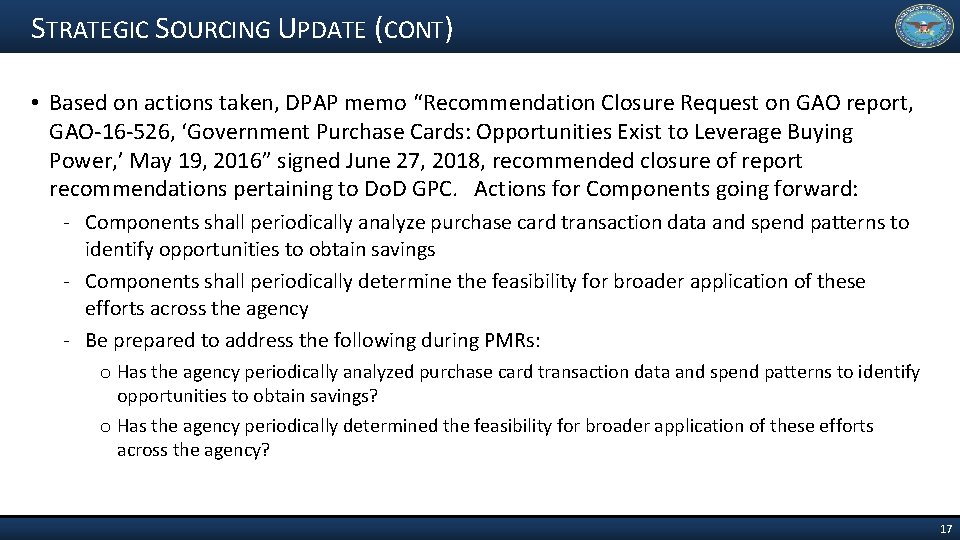 STRATEGIC SOURCING UPDATE (CONT)

• Based on actions taken, DPAP memo “Recommendation Closure Request on GAO report, GAO-16-526, ‘Government Purchase Cards: Opportunities Exist to Leverage Buying Power,’ May 19, 2016” signed June 27, 2018, recommended closure of report recommendations pertaining to DoD GPC. Actions for Components going forward:

- Components shall periodically analyze purchase card transaction data and spend patterns to identify opportunities to obtain savings
- Components shall periodically determine the feasibility for broader application of these efforts across the agency
- Be prepared to address the following during PMRs:
  o Has the agency periodically analyzed purchase card transaction data and spend patterns to identify opportunities to obtain savings?
  o Has the agency periodically determined the feasibility for broader application of these efforts across the agency?

17